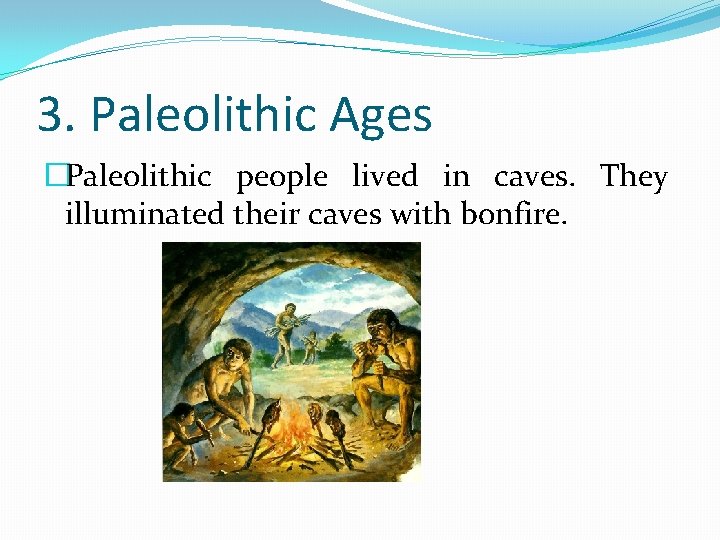 3. Paleolithic Ages

Paleolithic people lived in caves. They illuminated their caves with bonfire.